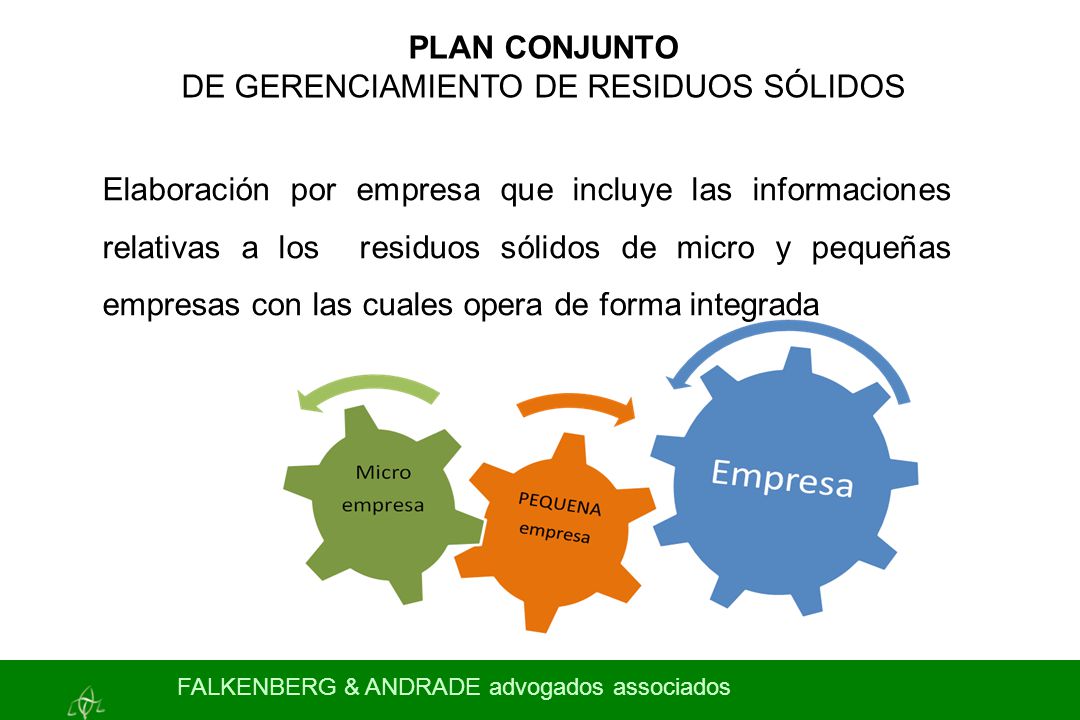 PLAN CONJUNTO
DE GERENCIAMIENTO DE RESIDUOS SÓLIDOS

Elaboración por empresa que incluye las informaciones relativas a los residuos sólidos de micro y pequeñas empresas con las cuales opera de forma integrada

Micro empresa

PEQUENA empresa

Empresa

FALKENBERG & ANDRADE advogados associados